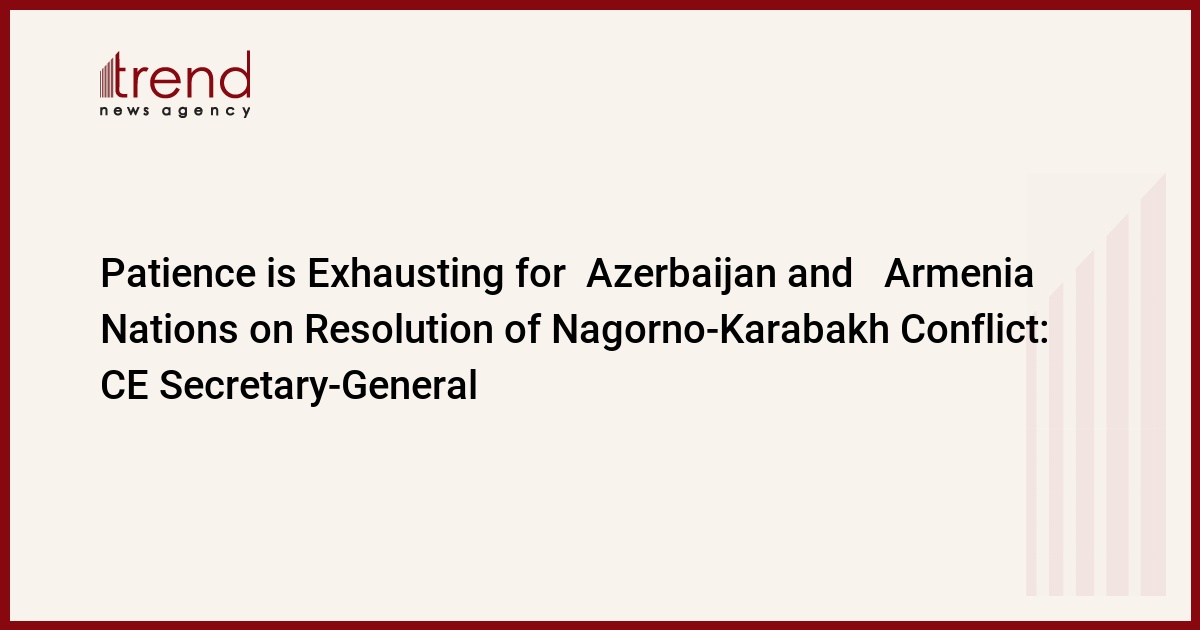 trend
news agency

Patience is Exhausting for Azerbaijan and Armenia Nations on Resolution of Nagorno-Karabakh Conflict: CE Secretary-General